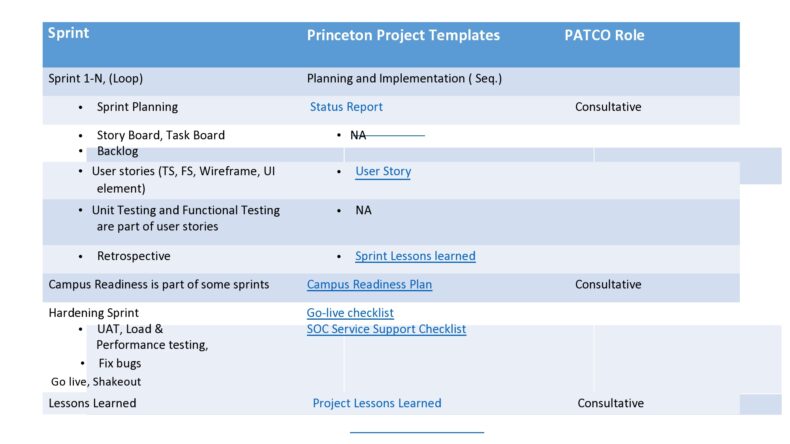 | Sprint | Princeton Project Templates | PATCO Role |
|---|---|---|
| Sprint 1-N, (Loop) | Planning and Implementation ( Seq.) | |
| • Sprint Planning | Status Report | Consultative |
| • Story Board, Task Board • Backlog | • NA | |
| • User stories (TS, FS, Wireframe, UI element) | • User Story | |
| • Unit Testing and Functional Testing are part of user stories | • NA | |
| • Retrospective | • Sprint Lessons learned | |
| Campus Readiness is part of some sprints | Campus Readiness Plan | Consultative |
| Hardening Sprint • UAT, Load & Performance testing, • Fix bugs Go live, Shakeout | Go-live checklist SOC Service Support Checklist | |
| Lessons Learned | Project Lessons Learned | Consultative |